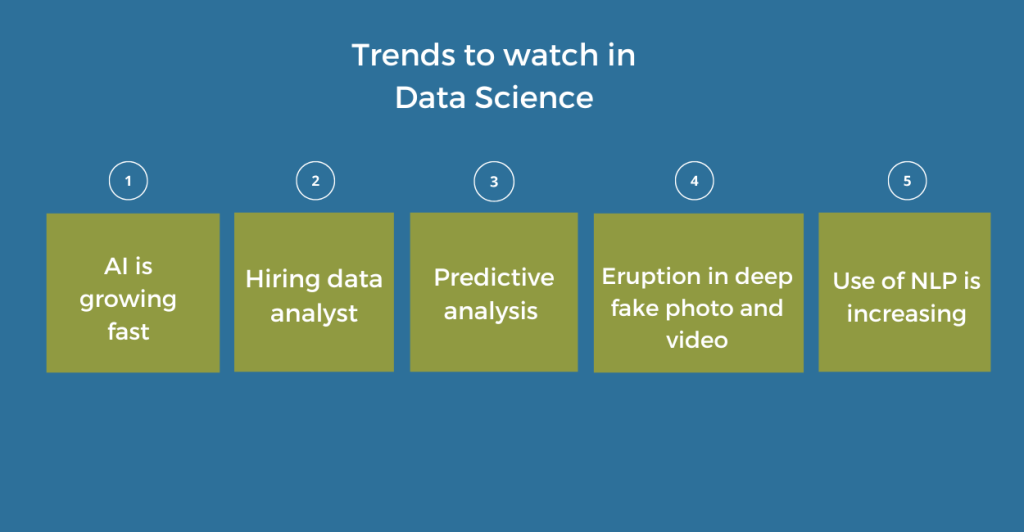 Trends to watch in Data Science

1

AI is growing fast

2

Hiring data analyst

3

Predictive analysis

4

Eruption in deep fake photo and video

5

Use of NLP is increasing